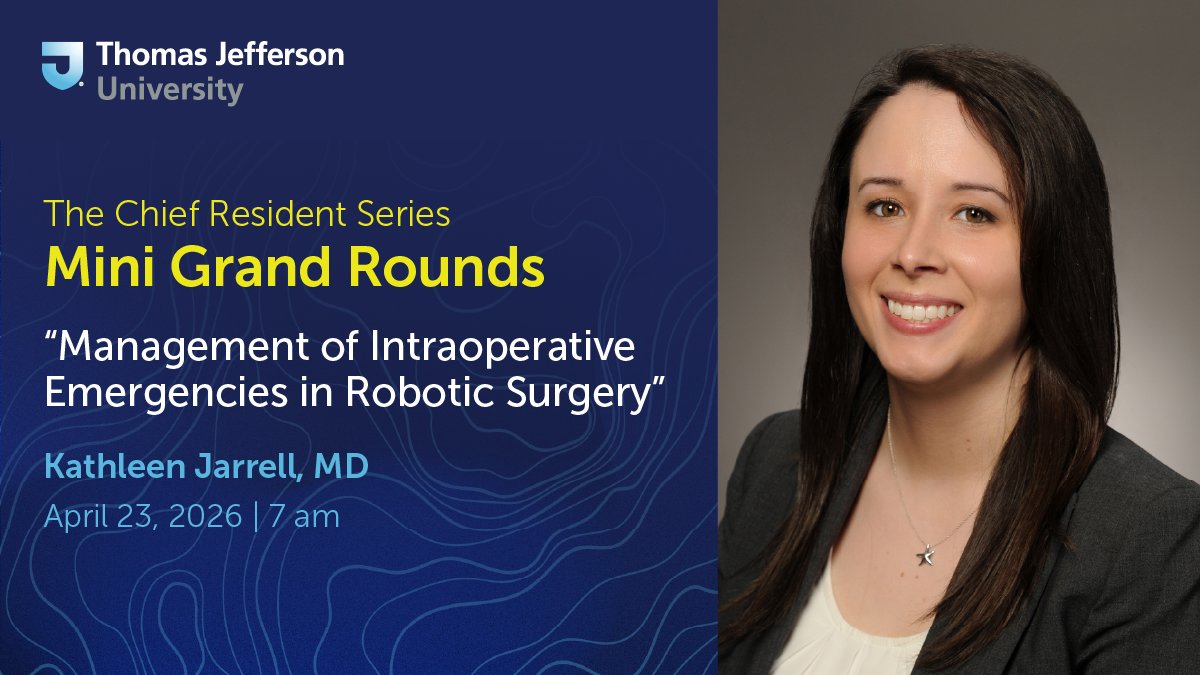 Thomas Jefferson University

The Chief Resident Series
Mini Grand Rounds

“Management of Intraoperative Emergencies in Robotic Surgery”

Kathleen Jarrell, MD
April 23, 2026 | 7 am